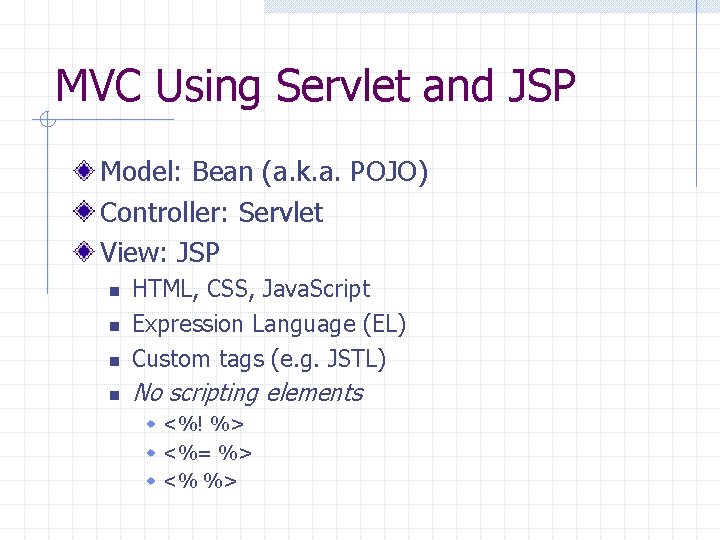 MVC Using Servlet and JSP

Model: Bean (a.k.a. POJO)

Controller: Servlet

View: JSP

HTML, CSS, JavaScript

Expression Language (EL)

Custom tags (e.g. JSTL)

No scripting elements

<%! %>

<%= %>

<% %>